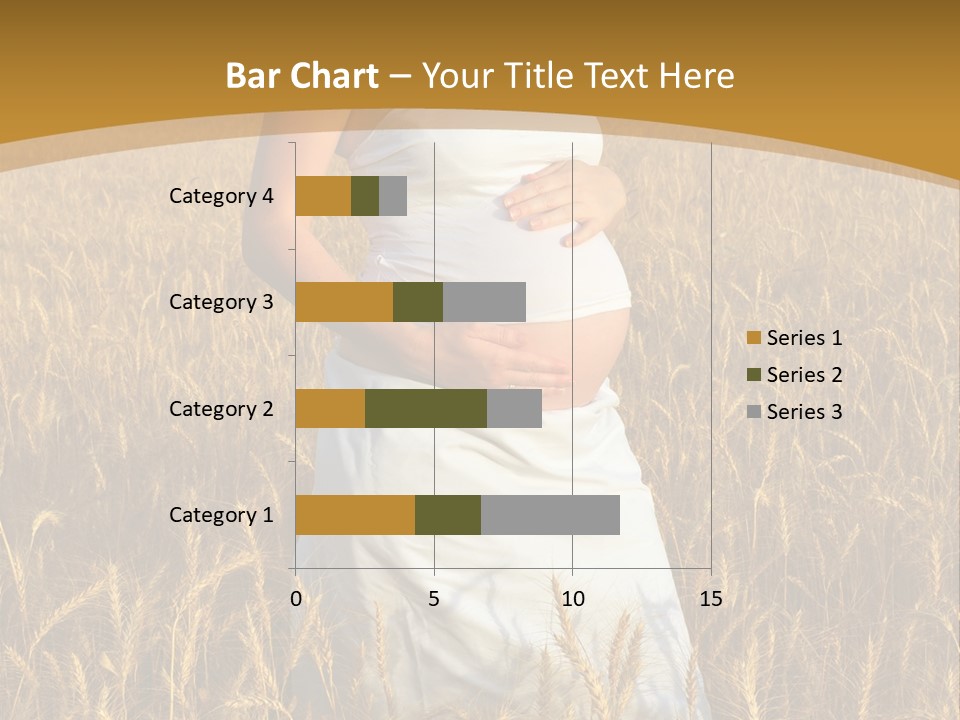 Bar Chart – Your Title Text Here

Category 4
Category 3
Category 2
Category 1

0 5 10 15

Series 1
Series 2
Series 3